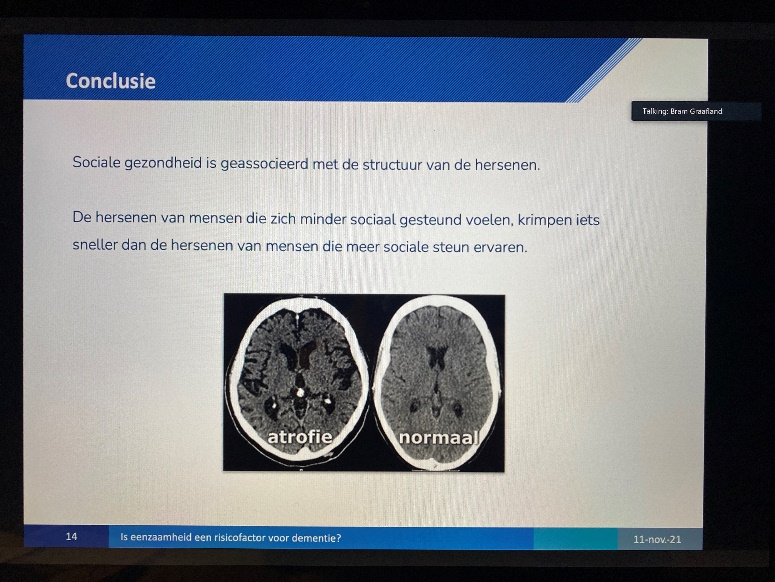 Conclusie

Talking: Bram Graafland

Sociale gezondheid is geassocieerd met de structuur van de hersenen.

De hersenen van mensen die zich minder sociaal gesteund voelen, krimpen iets sneller dan de hersenen van mensen die meer sociale steun ervaren.

atrofie

normaal

14

Is eenzaamheid een risicofactor voor dementie?

11-nov.-21